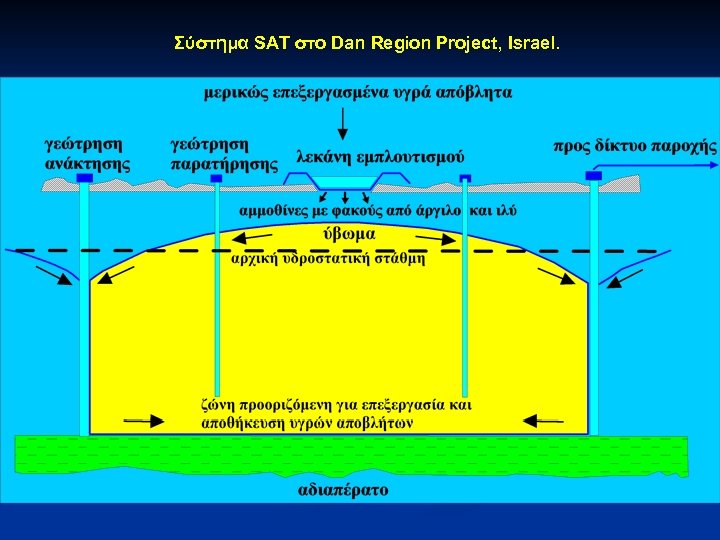 Σύστημα SAT στο Dan Region Project, Israel.

μερικώς επεξεργασμένα υγρά απόβλητα

γεώτρηση ανάκτησης

γεώτρηση παρατήρησης

λεκάνη εμπλουτισμού

προς δίκτυο παροχής

αμμοθίνες με φακούς από άργιλο και ιλύ

ύβωμα

αρχική υδροστατική στάθμη

ζώνη προοριζόμενη για επεξεργασία και αποθήκευση υγρών αποβλήτων

αδιαπέρατο